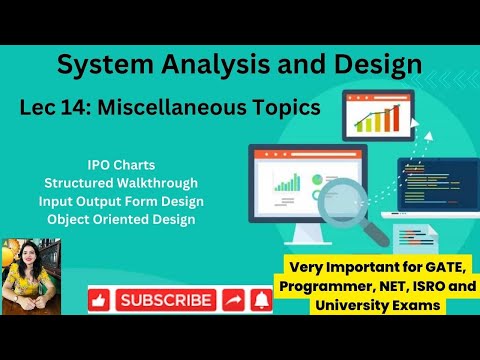 System Analysis and Design

Lec 14: Miscellaneous Topics

IPO Charts
Structured Walkthrough
Input Output Form Design
Object Oriented Design

SUBSCRIBE

Very Important for GATE, Programmer, NET, ISRO and University Exams